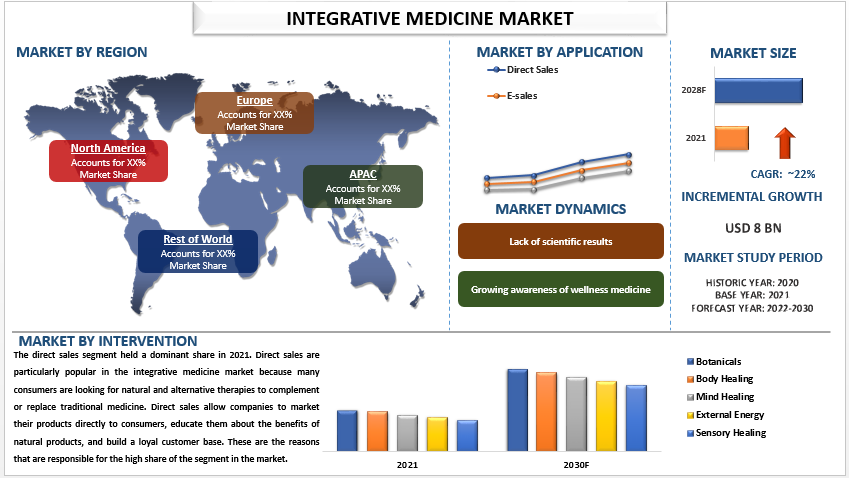 INTEGRATIVE MEDICINE MARKET

MARKET BY REGION

Europe
Accounts for XX% Market Share

North America
Accounts for XX% Market Share

APAC
Accounts for XX% Market Share

Rest of World
Accounts for XX% Market Share

MARKET BY APPLICATION

Direct Sales

E-sales

MARKET DYNAMICS

Lack of scientific results

Growing awareness of wellness medicine

MARKET SIZE

2028F

2021

CAGR: ~22%

INCREMENTAL GROWTH

USD 8 BN

MARKET STUDY PERIOD

HISTORIC YEAR: 2020
BASE YEAR: 2021
FORECAST YEAR: 2022-2030

MARKET BY INTERVENTION

The direct sales segment held a dominant share in 2021. Direct sales are particularly popular in the integrative medicine market because many consumers are looking for natural and alternative therapies to complement or replace traditional medicine. Direct sales allow companies to market their products directly to consumers, educate them about the benefits of natural products, and build a loyal customer base. These are the reasons that are responsible for the high share of the segment in the market.

2021

2030F

Botanicals
Body Healing
Mind Healing
External Energy
Sensory Healing